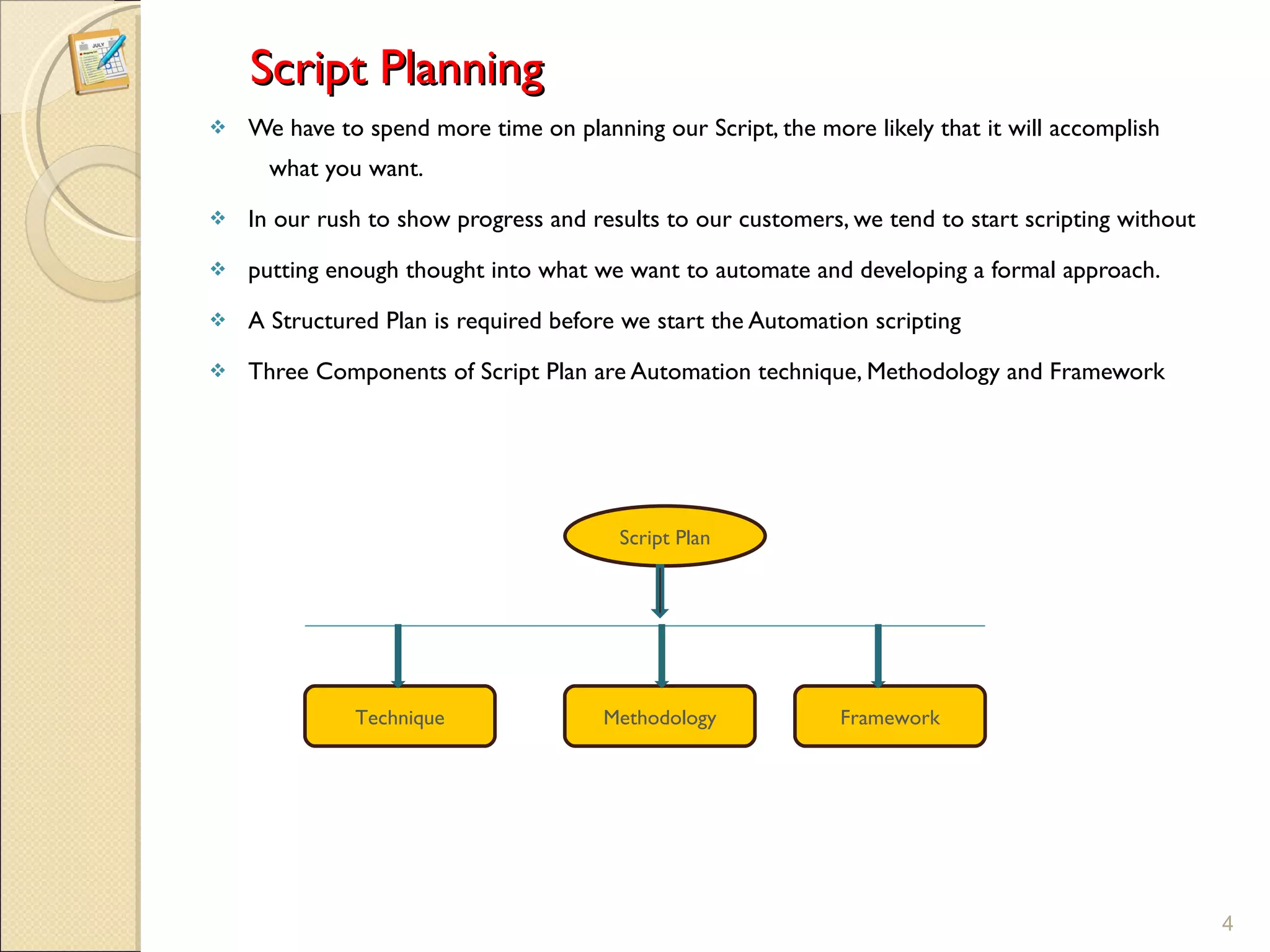 JULY

Script Planning

❖ We have to spend more time on planning our Script, the more likely that it will accomplish what you want.

❖ In our rush to show progress and results to our customers, we tend to start scripting without

❖ putting enough thought into what we want to automate and developing a formal approach.

❖ A Structured Plan is required before we start the Automation scripting

❖ Three Components of Script Plan are Automation technique, Methodology and Framework

Script Plan

Technique

Methodology

Framework

4